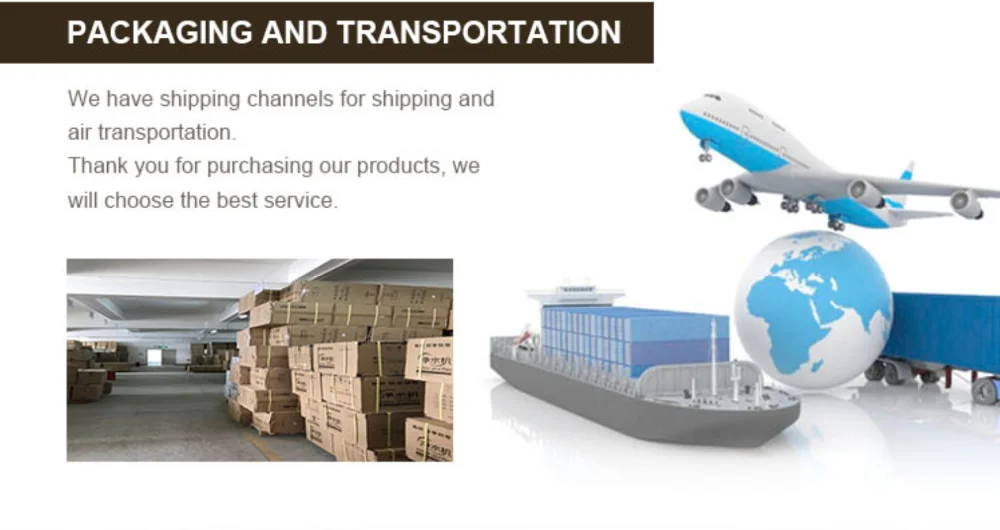 PACKAGING AND TRANSPORTATION

We have shipping channels for shipping and air transportation.
Thank you for purchasing our products, we will choose the best service.